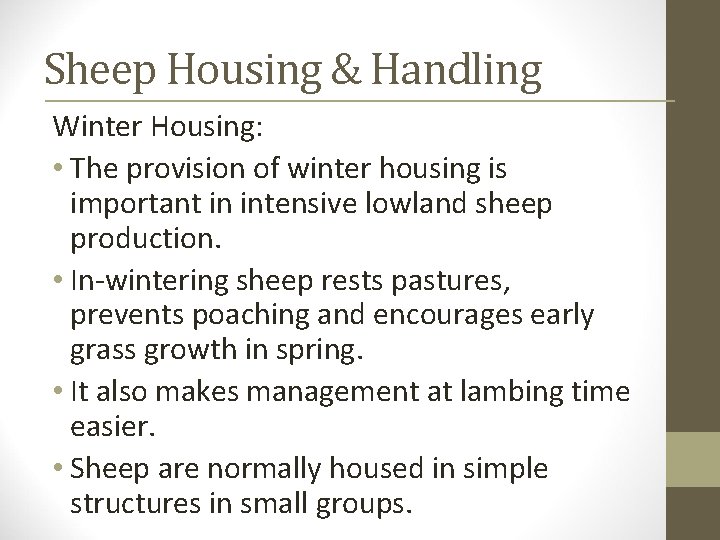 Sheep Housing & Handling

Winter Housing:

• The provision of winter housing is important in intensive lowland sheep production.

• In-wintering sheep rests pastures, prevents poaching and encourages early grass growth in spring.

• It also makes management at lambing time easier.

• Sheep are normally housed in simple structures in small groups.